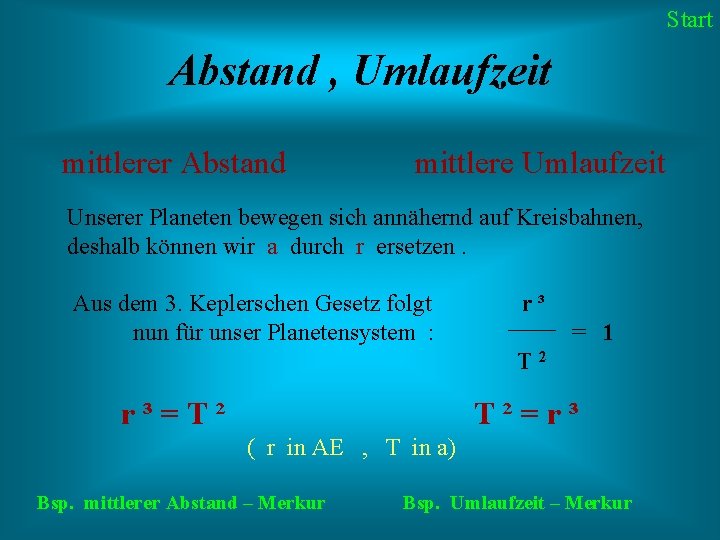 Start

Abstand , Umlaufzeit

mittlerer Abstand

mittlere Umlaufzeit

Unserer Planeten bewegen sich annähernd auf Kreisbahnen, deshalb können wir a durch r ersetzen .

Aus dem 3. Keplerschen Gesetz folgt nun für unser Planetensystem : $\frac{r^3}{T^2} = 1$

$r^3 = T^2$

$T^2 = r^3$

( r in AE , T in a)

Bsp. mittlerer Abstand – Merkur

Bsp. Umlaufzeit – Merkur